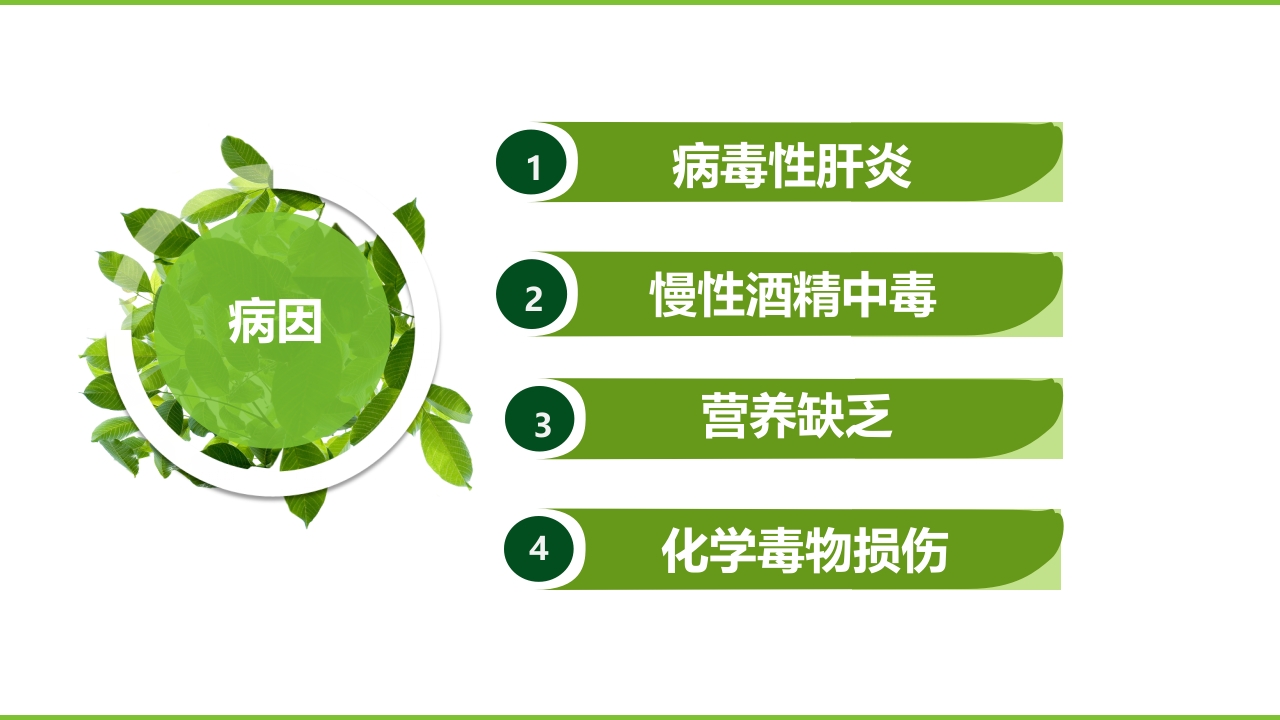 病因

1 病毒性肝炎

2 慢性酒精中毒

3 营养缺乏

4 化学毒物损伤